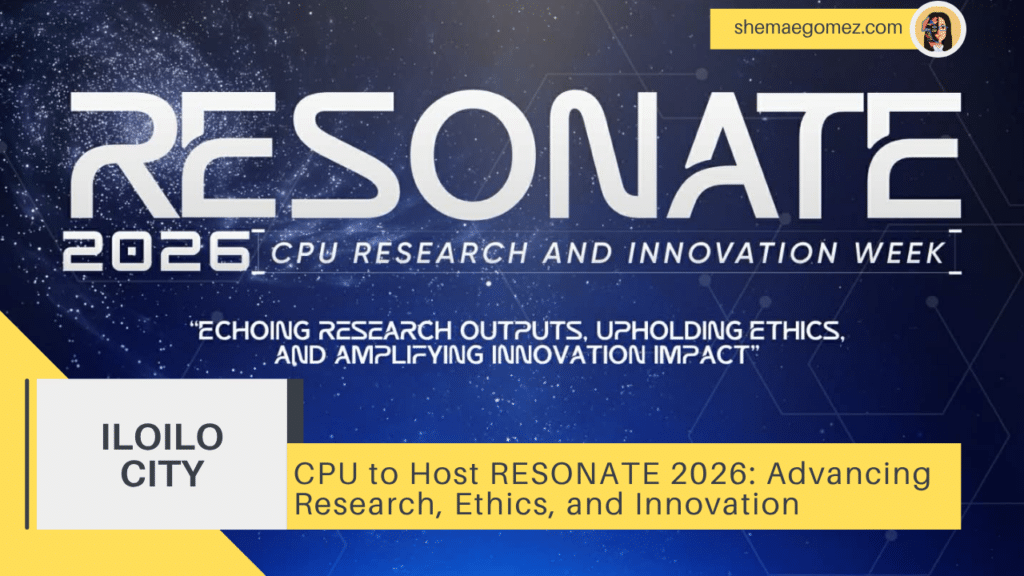 shemaegomez.com

RESONATE

2026 CPU RESEARCH AND INNOVATION WEEK

"ECHOING RESEARCH OUTPUTS, UPHOLDING ETHICS, AND AMPLIFYING INNOVATION IMPACT"

ILOILO CITY

CPU to Host RESONATE 2026: Advancing Research, Ethics, and Innovation